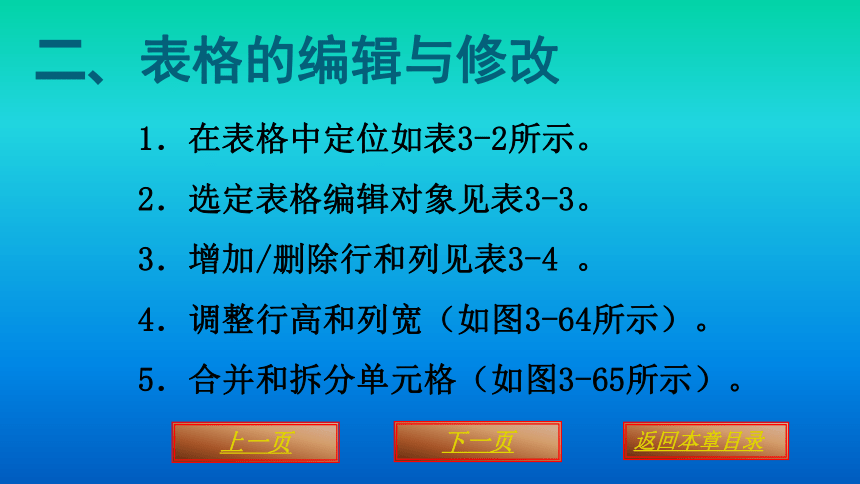 二、表格的编辑与修改

1．在表格中定位如表3-2所示。

2．选定表格编辑对象见表3-3。

3．增加/删除行和列见表3-4 。

4．调整行高和列宽（如图3-64所示）。

5．合并和拆分单元格（如图3-65所示）。

上一页

下一页

返回本章目录